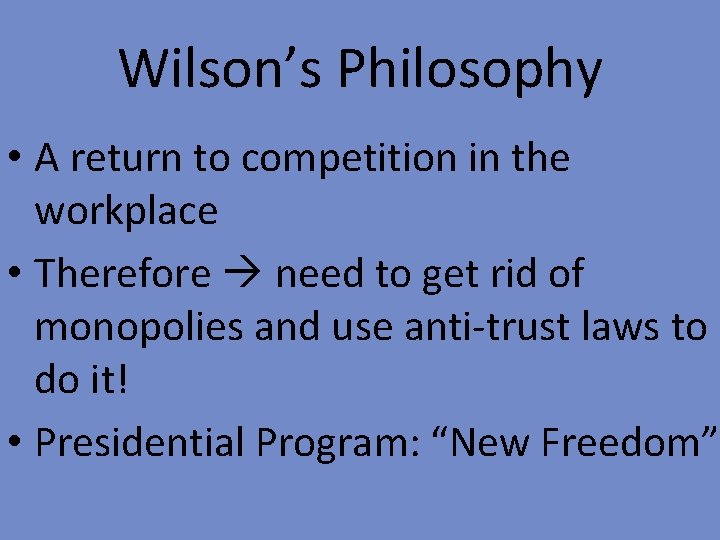 Wilson’s Philosophy

• A return to competition in the workplace

• Therefore → need to get rid of monopolies and use anti-trust laws to do it!

• Presidential Program: “New Freedom”